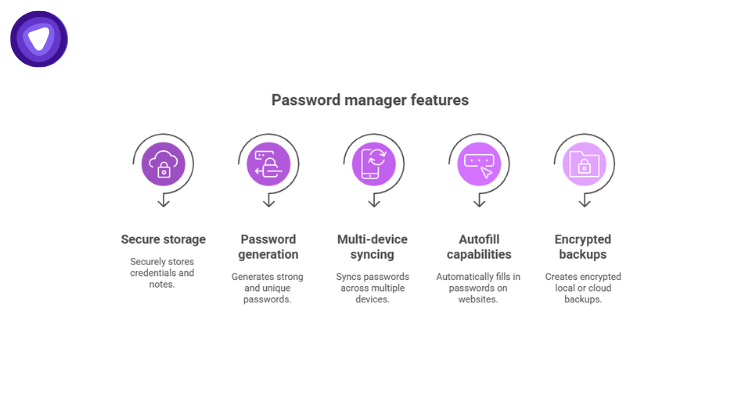 Password manager features

Secure storage

Securely stores credentials and notes.

Password generation

Generates strong and unique passwords.

Multi-device syncing

Syncs passwords across multiple devices.

Autofill capabilities

Automatically fills in passwords on websites.

Encrypted backups

Creates encrypted local or cloud backups.